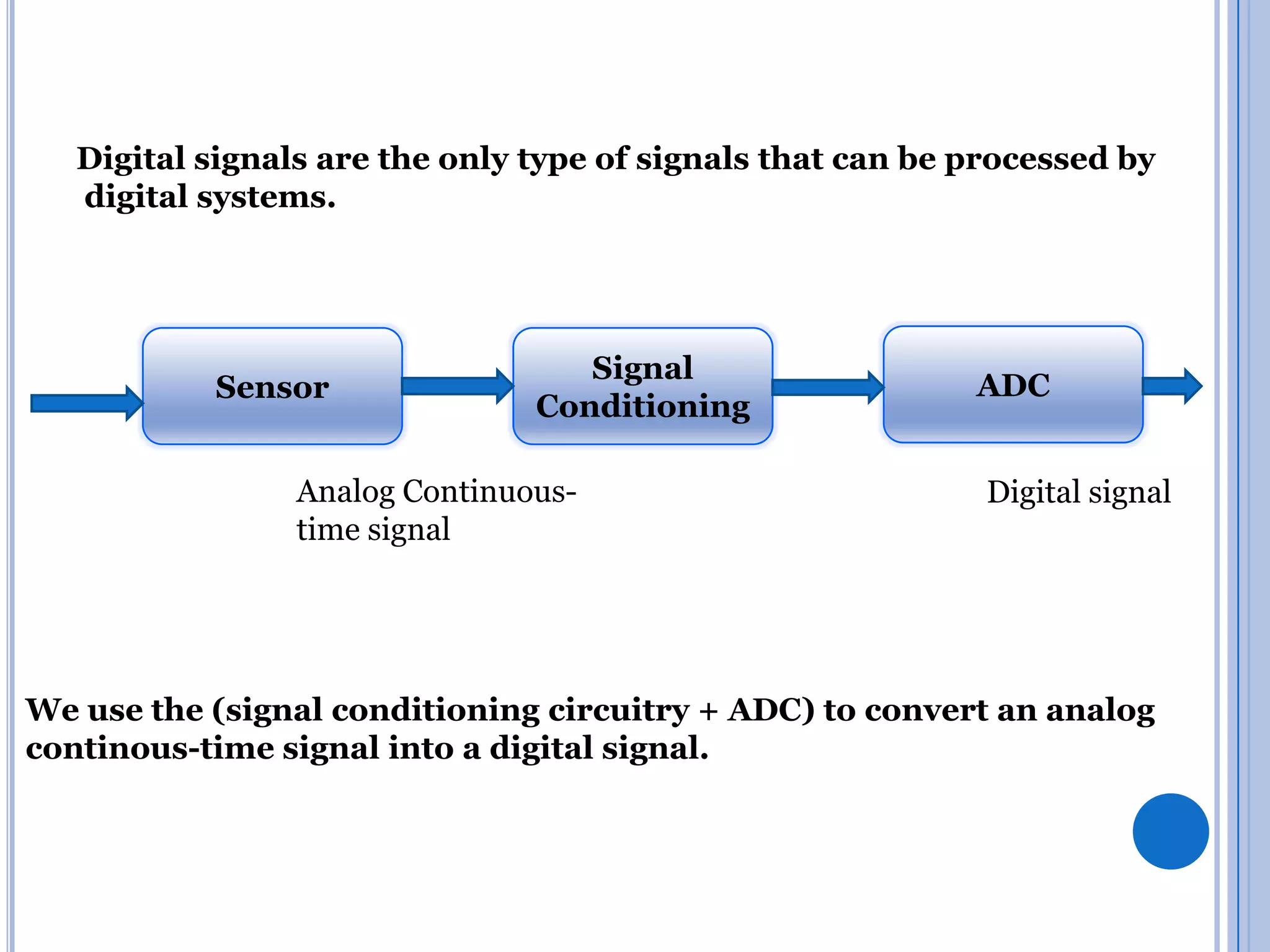 Digital signals are the only type of signals that can be processed by digital systems.

Sensor

Signal Conditioning

ADC

Analog Continuous-time signal

Digital signal

We use the (signal conditioning circuitry + ADC) to convert an analog continous-time signal into a digital signal.